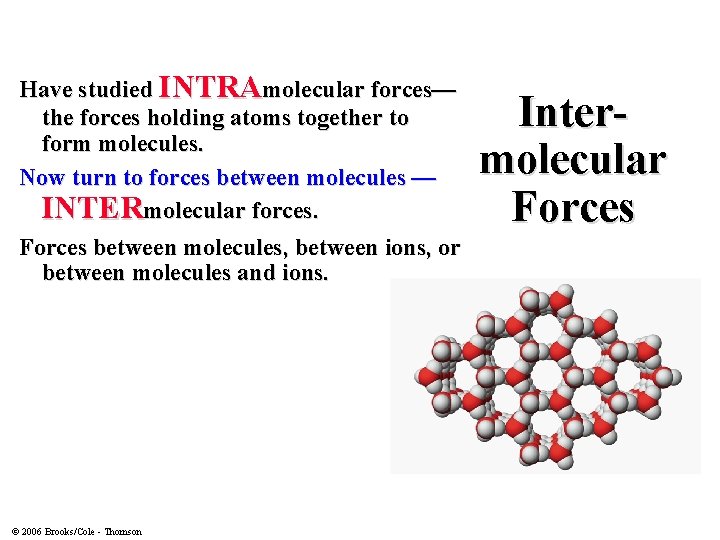 Inter-molecular Forces

Have studied INTRAmolecular forces— the forces holding atoms together to form molecules.

Now turn to forces between molecules — INTERmolecular forces.

Forces between molecules, between ions, or between molecules and ions.

© 2006 Brooks/Cole - Thomson